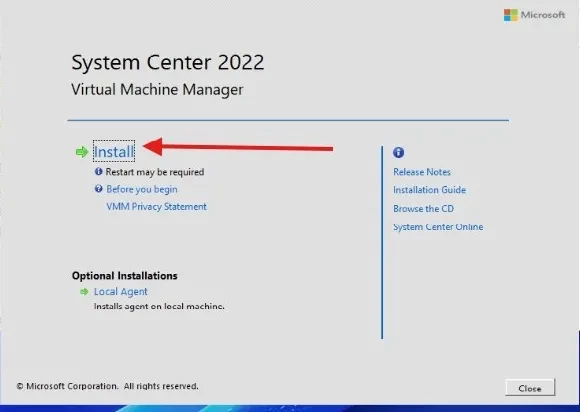 Microsoft

System Center 2022
Virtual Machine Manager

Install
Restart may be required
Before you begin
VMM Privacy Statement

Optional Installations
Local Agent
Installs agent on local machine.

Release Notes
Installation Guide
Browse the CD
System Center Online

© Microsoft Corporation. All rights reserved.

Close